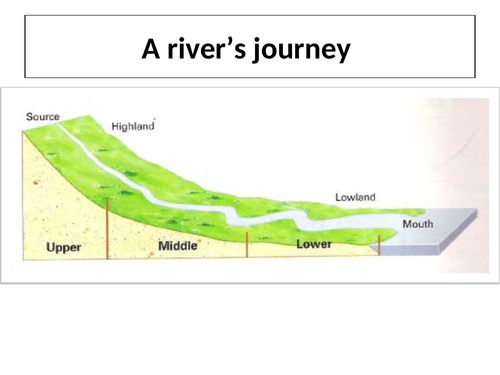 A river’s journey

Source

Highland

Lowland

Mouth

Upper

Middle

Lower